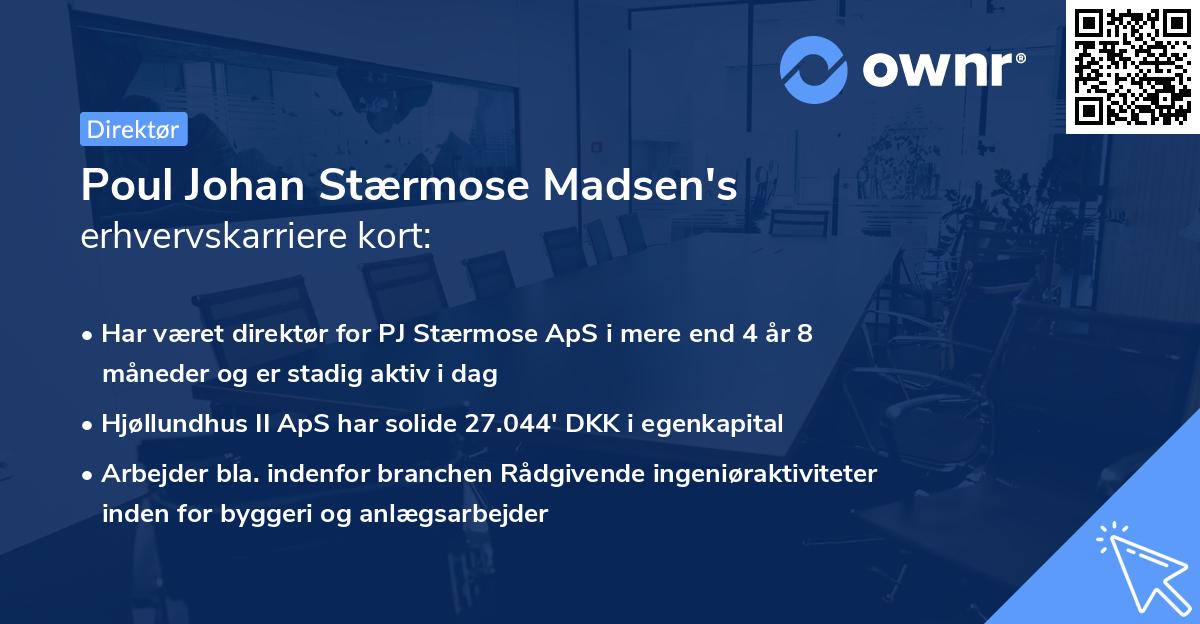 ownr®

Direktør

Poul Johan Stærmose Madsen's
erhvervskarriere kort:

• Har været direktør for PJ Stærmose ApS i mere end 4 år 8 måneder og er stadig aktiv i dag

• Hjøllundhus II ApS har solide 27.044' DKK i egenkapital

• Arbejder bla. indenfor branchen Rådgivende ingeniøraktiviteter inden for byggeri og anlægsarbejder